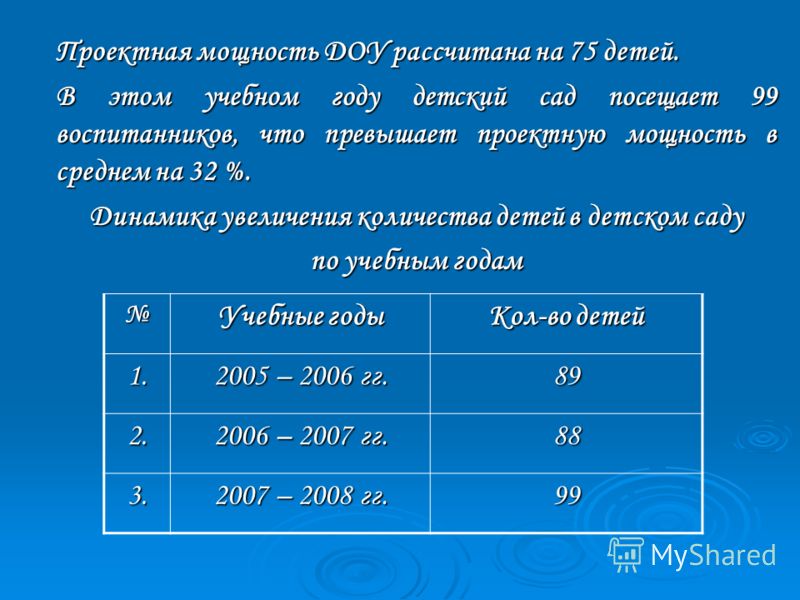 Проектная мощность ДОУ рассчитана на 75 детей.

В этом учебном году детский сад посещает 99 воспитанников, что превышает проектную мощность в среднем на 32 %.

Динамика увеличения количества детей в детском саду по учебным годам

| № | Учебные годы | Кол-во детей |
|---|---|---|
| 1. | 2005 – 2006 гг. | 89 |
| 2. | 2006 – 2007 гг. | 88 |
| 3. | 2007 – 2008 гг. | 99 |

MyShared